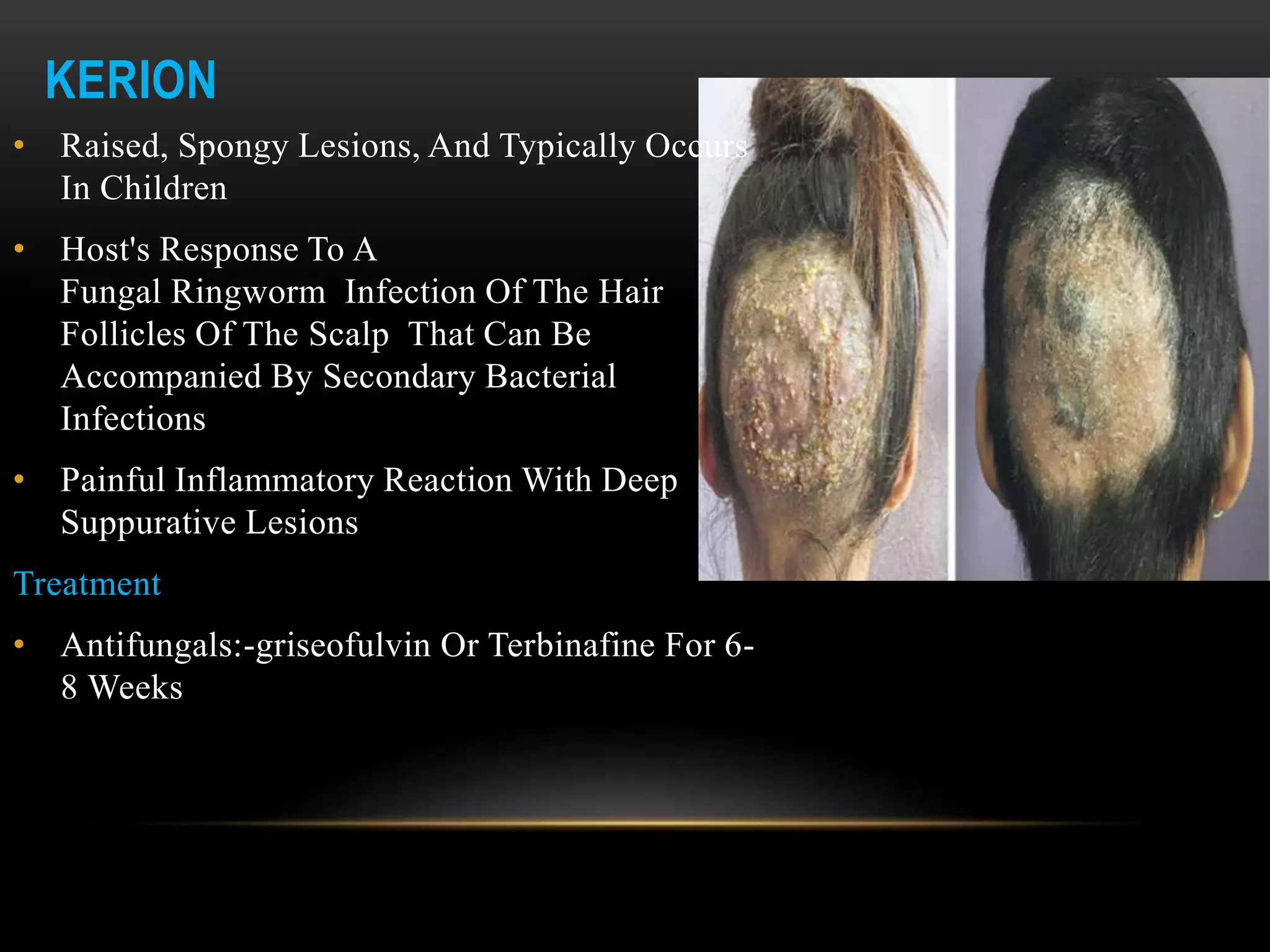 KERION

• Raised, Spongy Lesions, And Typically Occurs In Children

• Host's Response To A Fungal Ringworm Infection Of The Hair Follicles Of The Scalp That Can Be Accompanied By Secondary Bacterial Infections

• Painful Inflammatory Reaction With Deep Suppurative Lesions

Treatment

• Antifungals:-griseofulvin Or Terbinafine For 6-8 Weeks